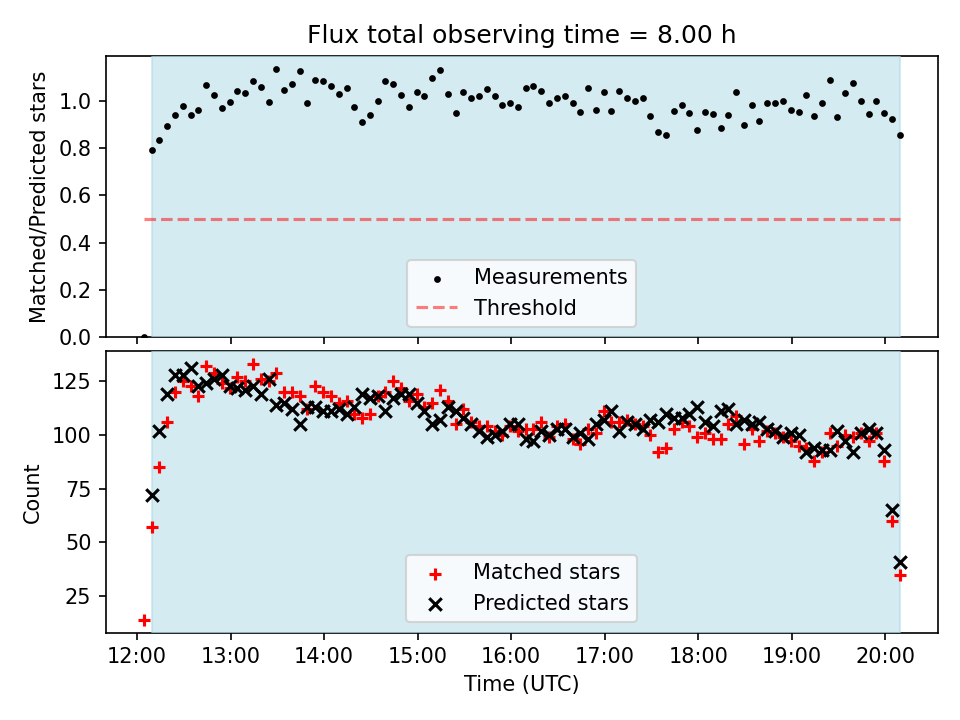 Flux total observing time = 8.00 h

Matched/Predicted stars

1.0
0.8
0.6
0.4
0.2
0.0

Measurements
Threshold

Count

125
100
75
50
25

Matched stars
Predicted stars

12:00 13:00 14:00 15:00 16:00 17:00 18:00 19:00 20:00

Time (UTC)